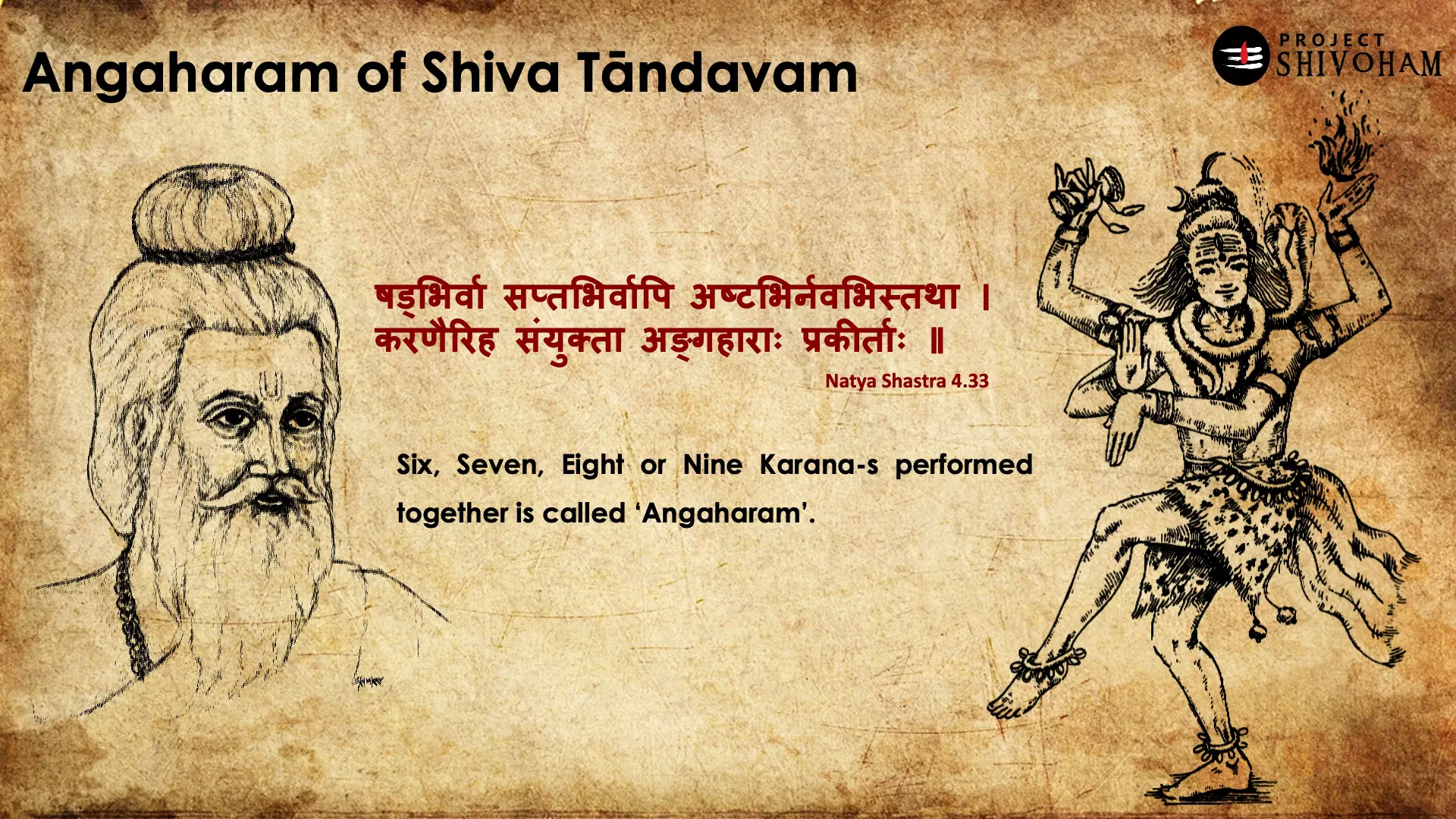 Angaharam of Shiva Tāndavam

PROJECT SHIVOHAM

षड्भिर्वा सप्तभिर्वापि अष्टभिर्नवभिस्तथा ।
करणैरिह संयुक्ता अङ्गहाराः प्रकीर्ताः ॥

Natya Shastra 4.33

Six, Seven, Eight or Nine Karana-s performed together is called 'Angaharam'.